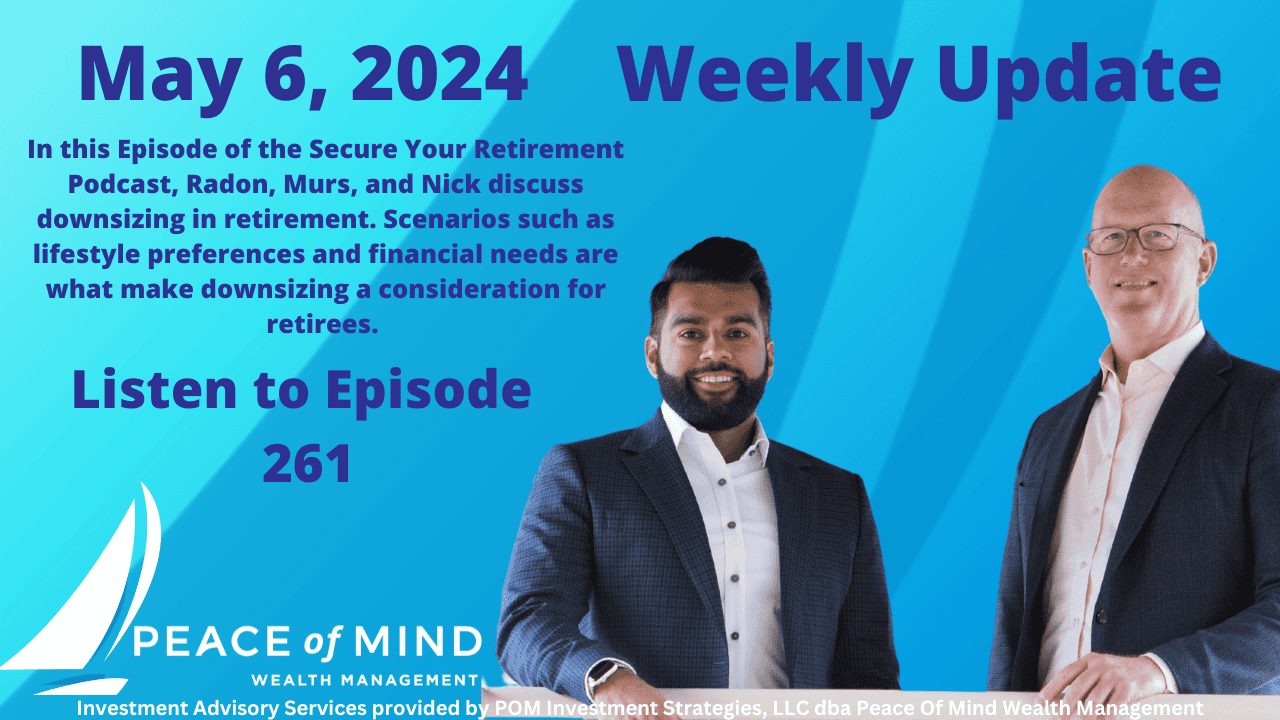 May 6, 2024 Weekly Update

In this Episode of the Secure Your Retirement Podcast, Radon, Murs, and Nick discuss downsizing in retirement. Scenarios such as lifestyle preferences and financial needs are what make downsizing a consideration for retirees.

Listen to Episode 261

PEACE of MIND
WEALTH MANAGEMENT

Investment Advisory Services provided by POM Investment Strategies, LLC dba Peace Of Mind Wealth Management